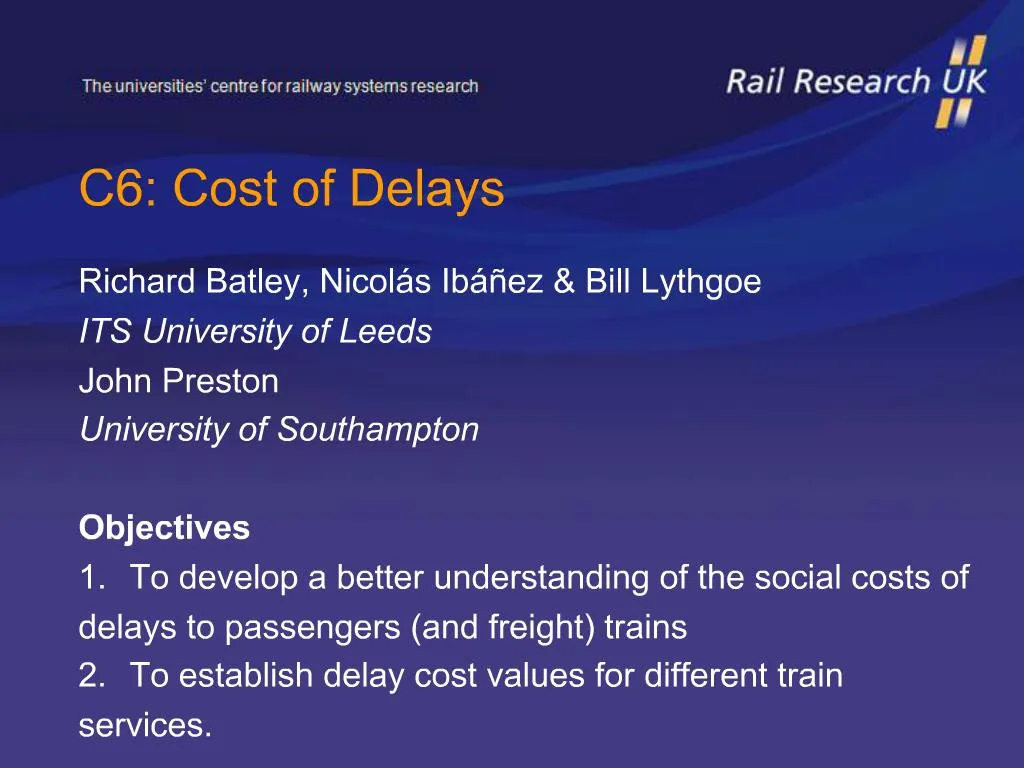 The universities' centre for railway systems research

Rail Research UK

C6: Cost of Delays

Richard Batley, Nicolás Ibáñez & Bill Lythgoe
ITS University of Leeds
John Preston
University of Southampton

Objectives
1. To develop a better understanding of the social costs of delays to passengers (and freight) trains
2. To establish delay cost values for different train services.